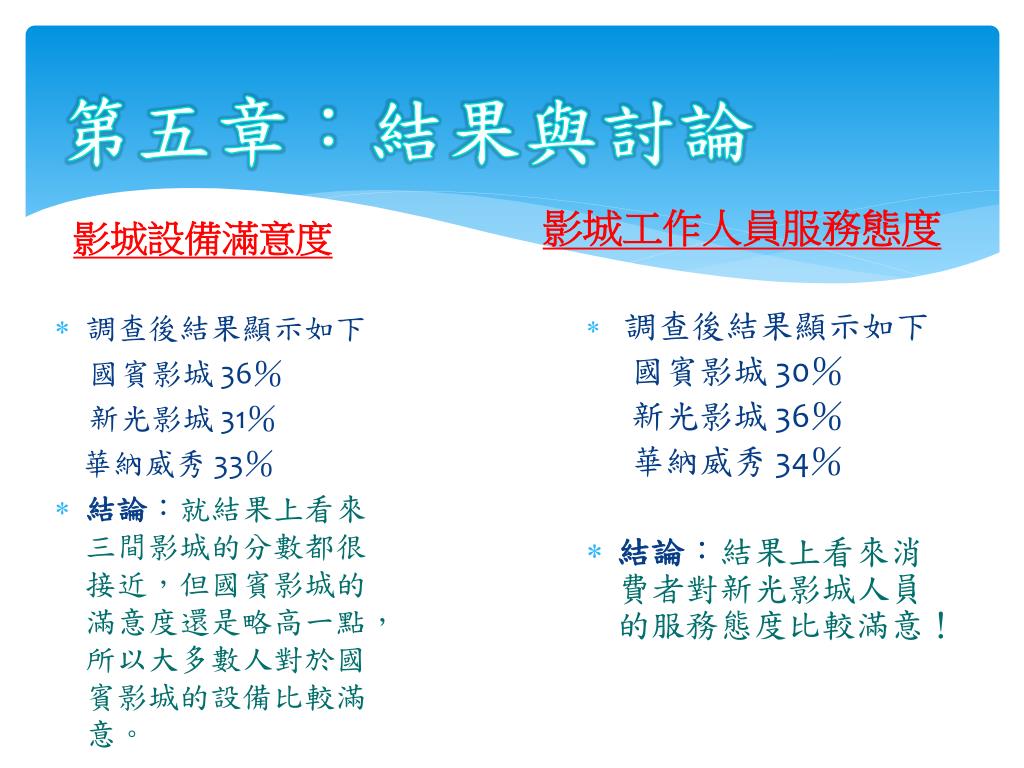 第五章：結果與討論

影城設備滿意度

* 調查後結果顯示如下
國賓影城 36%
新光影城 31%
華納威秀 33%
* 結論：就結果上看來三間影城的分數都很接近，但國賓影城的滿意度還是略高一點，所以大多數人對於國賓影城的設備比較滿意。

影城工作人員服務態度

* 調查後結果顯示如下
國賓影城 30%
新光影城 36%
華納威秀 34%

* 結論：結果上看來消費者對新光影城人員的服務態度比較滿意！